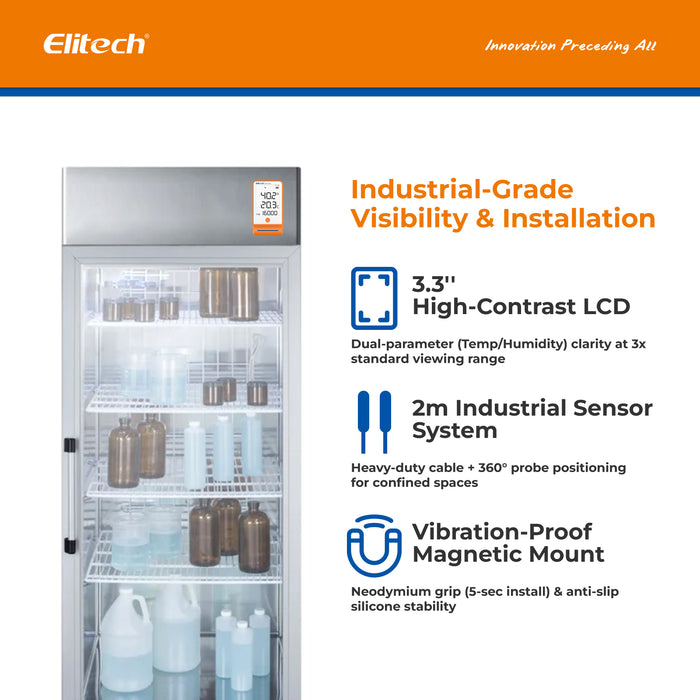 Elitech®

Innovation Preceding All

40.2
20.3
16000

Industrial-Grade Visibility & Installation

3.3''
High-Contrast LCD

Dual-parameter (Temp/Humidity) clarity at 3x standard viewing range

2m Industrial Sensor System

Heavy-duty cable + 360° probe positioning for confined spaces

Vibration-Proof Magnetic Mount

Neodymium grip (5-sec install) & anti-slip silicone stability